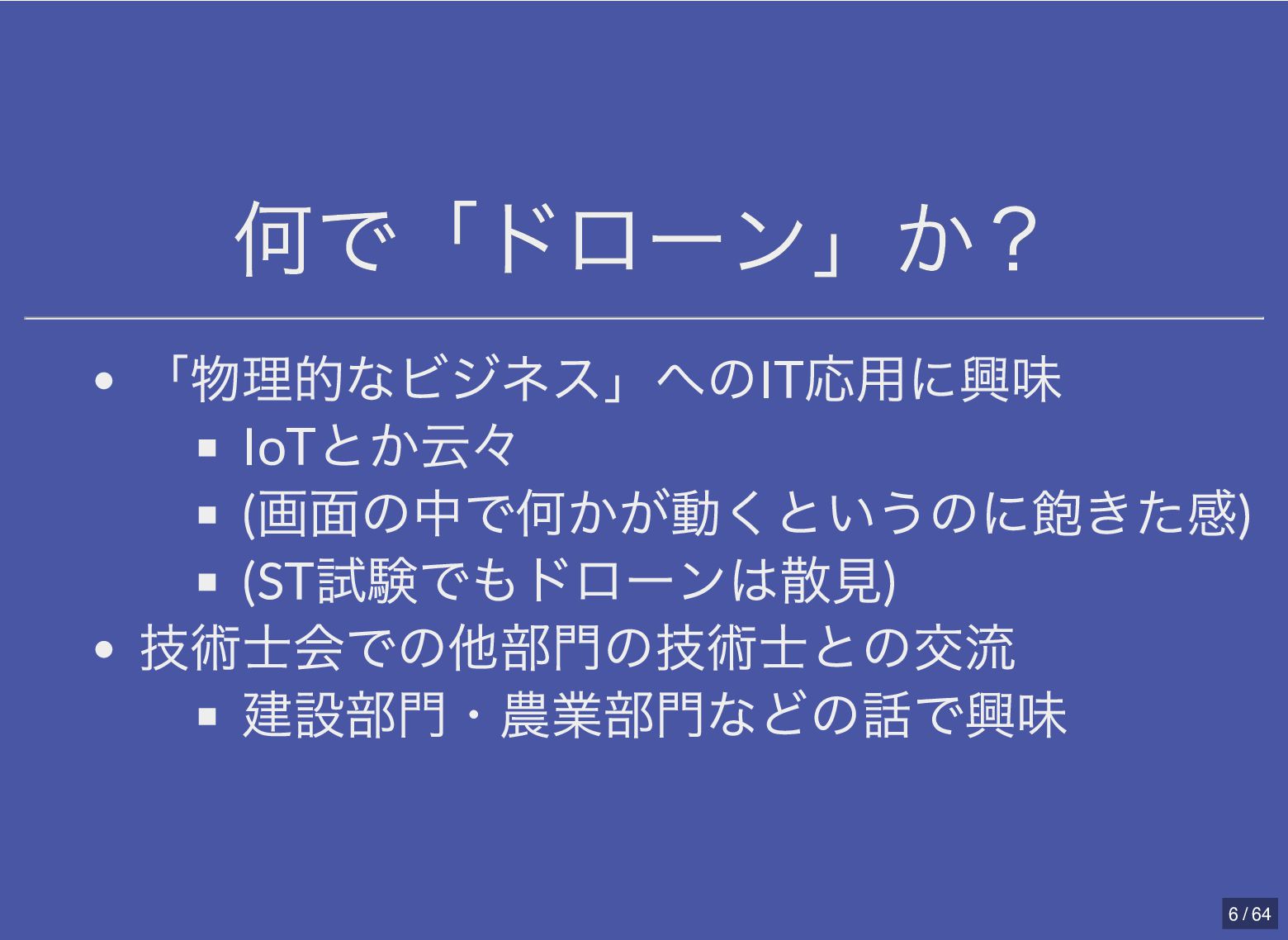 何で「ドローン」か？

- 「物理的なビジネス」へのIT応用に興味
  - IoTとか云々
  - (画面の中で何かが動くというのに飽きた感)
  - (ST試験でもドローンは散見)
- 技術士会での他部門の技術士との交流
  - 建設部門・農業部門などの話で興味

6 / 64